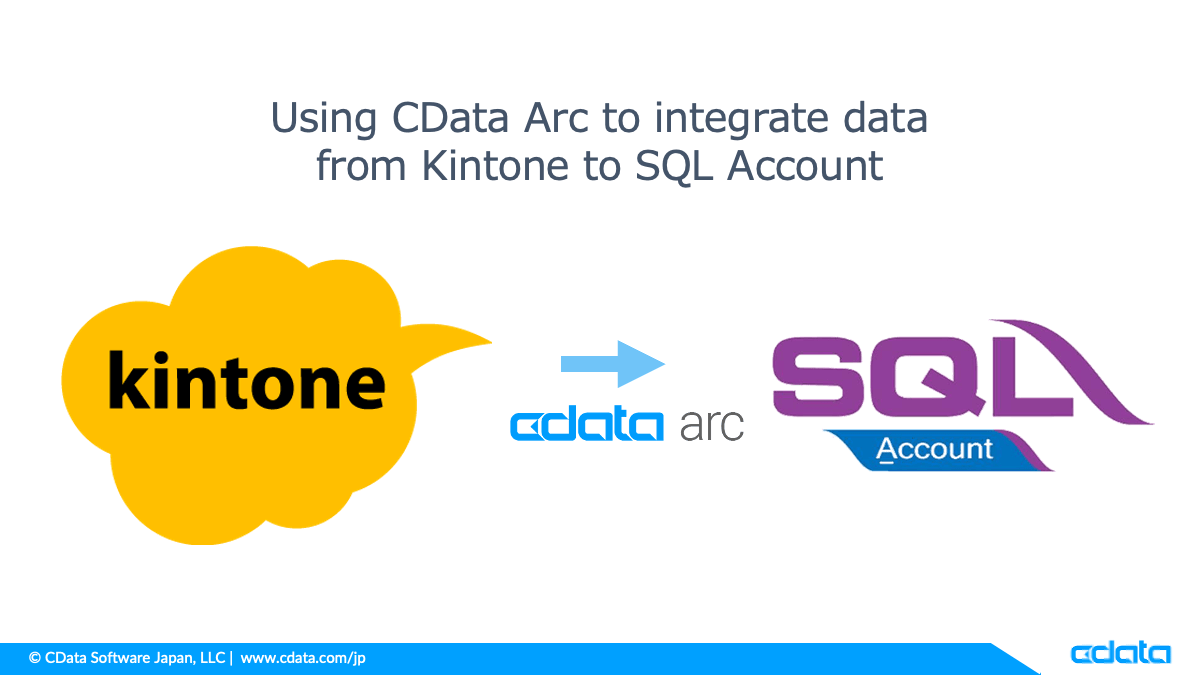 Using CData Arc to integrate data from Kintone to SQL Account

kintone

cdata arc

SQL

Account

© CData Software Japan, LLC | www.cdata.com/jp

cdata